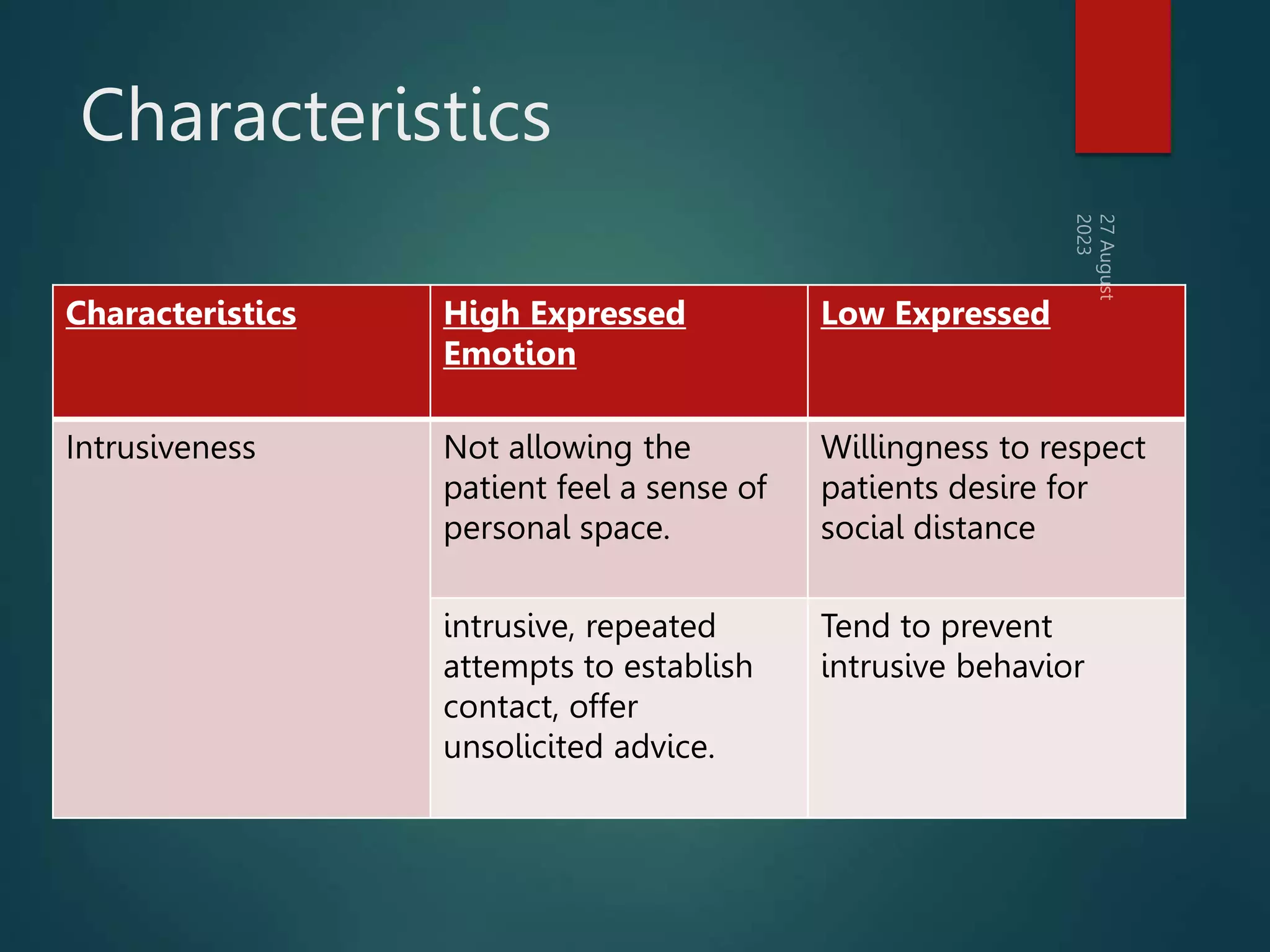 Characteristics

27 August 2023

| Characteristics | High Expressed Emotion | Low Expressed |
|---|---|---|
| Intrusiveness | Not allowing the patient feel a sense of personal space. | Willingness to respect patients desire for social distance |
| | intrusive, repeated attempts to establish contact, offer unsolicited advice. | Tend to prevent intrusive behavior |